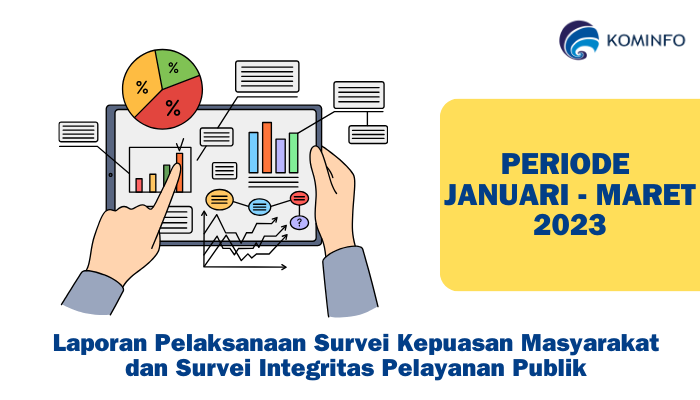 KOMINFO

%
%
%

?

PERIODE
JANUARI - MARET
2023

Laporan Pelaksanaan Survei Kepuasan Masyarakat dan Survei Integritas Pelayanan Publik